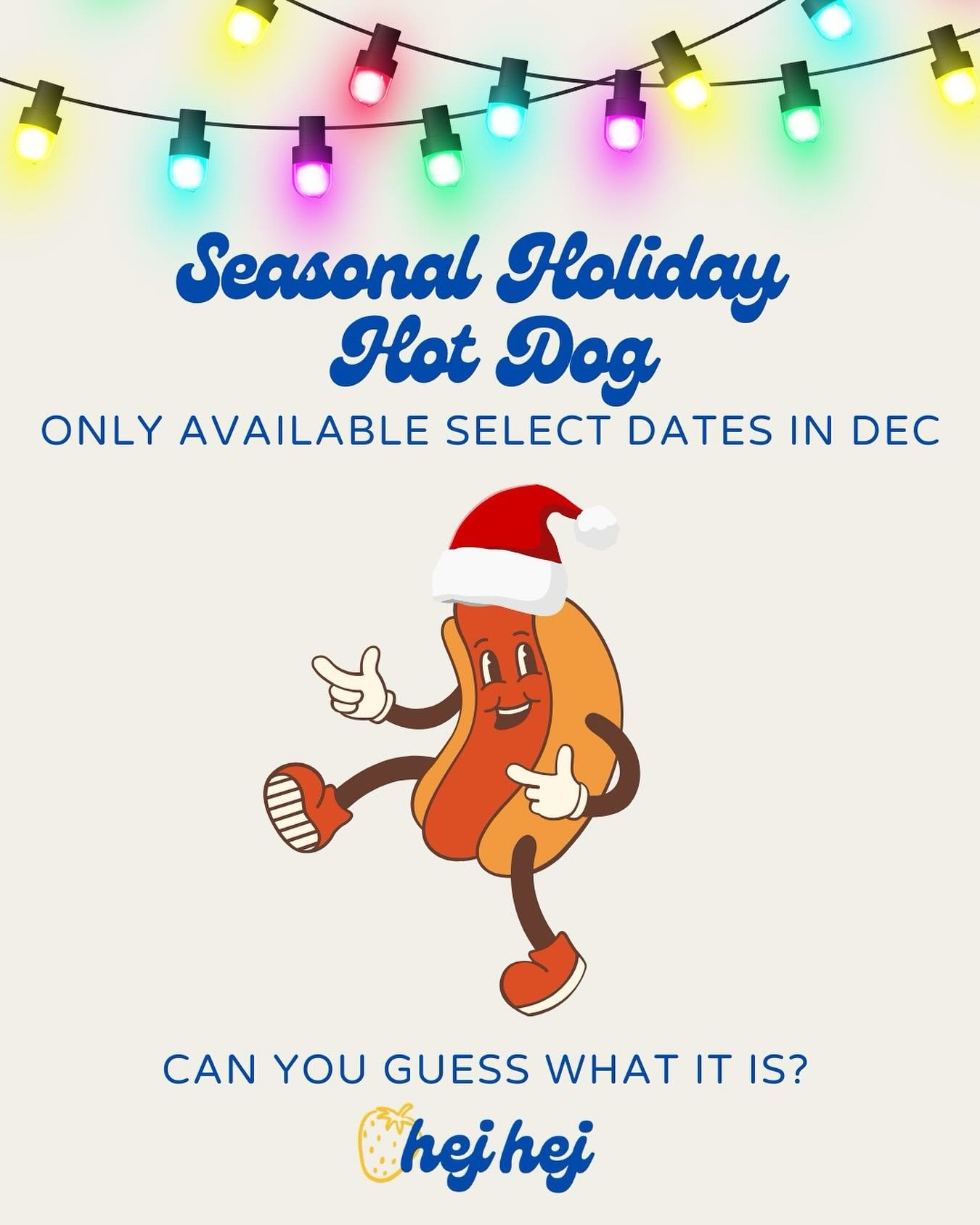 Seasonal Holiday Hot Dog

ONLY AVAILABLE SELECT DATES IN DEC

CAN YOU GUESS WHAT IT IS?

hej hej